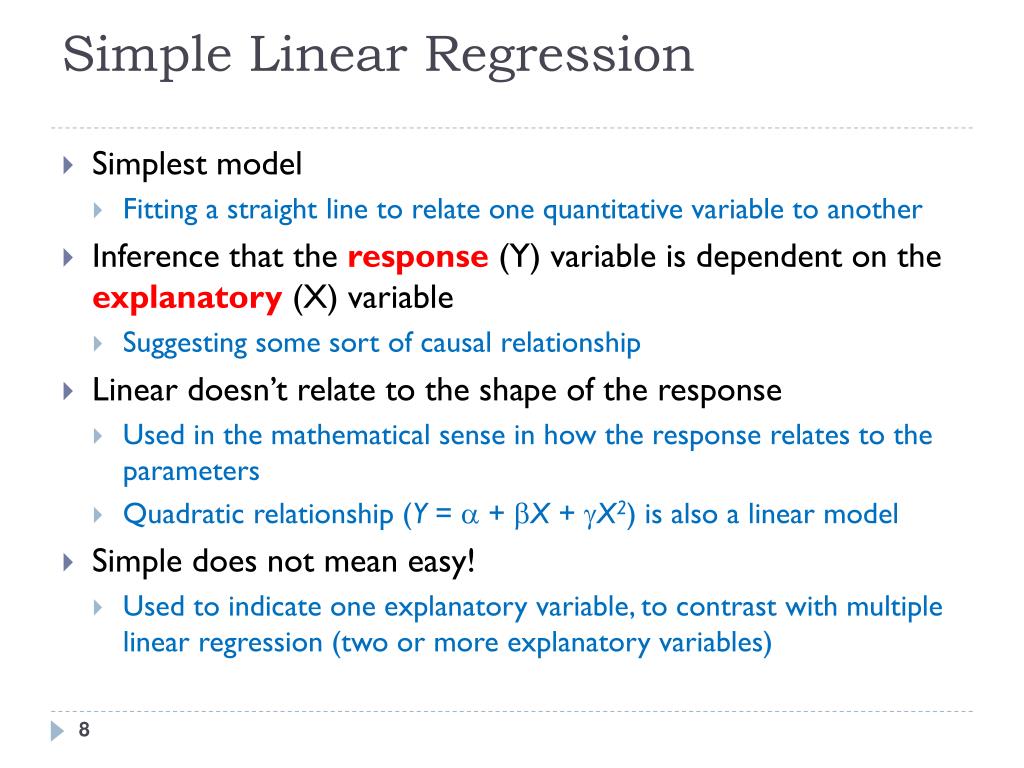 Simple Linear Regression

Simplest model

Fitting a straight line to relate one quantitative variable to another

Inference that the response (Y) variable is dependent on the explanatory (X) variable

Suggesting some sort of causal relationship

Linear doesn't relate to the shape of the response

Used in the mathematical sense in how the response relates to the parameters

Quadratic relationship ($Y = \alpha + \beta X + \gamma X^2$) is also a linear model

Simple does not mean easy!

Used to indicate one explanatory variable, to contrast with multiple linear regression (two or more explanatory variables)

8